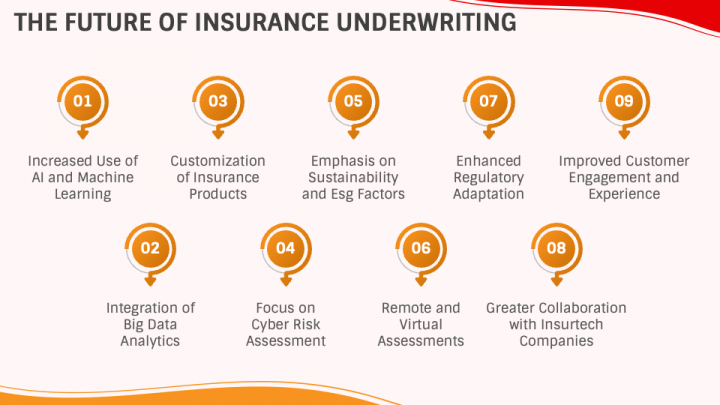 THE FUTURE OF INSURANCE UNDERWRITING

01

Increased Use of AI and Machine Learning

03

Customization of Insurance Products

05

Emphasis on Sustainability and Esg Factors

07

Enhanced Regulatory Adaptation

09

Improved Customer Engagement and Experience

02

Integration of Big Data Analytics

04

Focus on Cyber Risk Assessment

06

Remote and Virtual Assessments

08

Greater Collaboration with Insurtech Companies